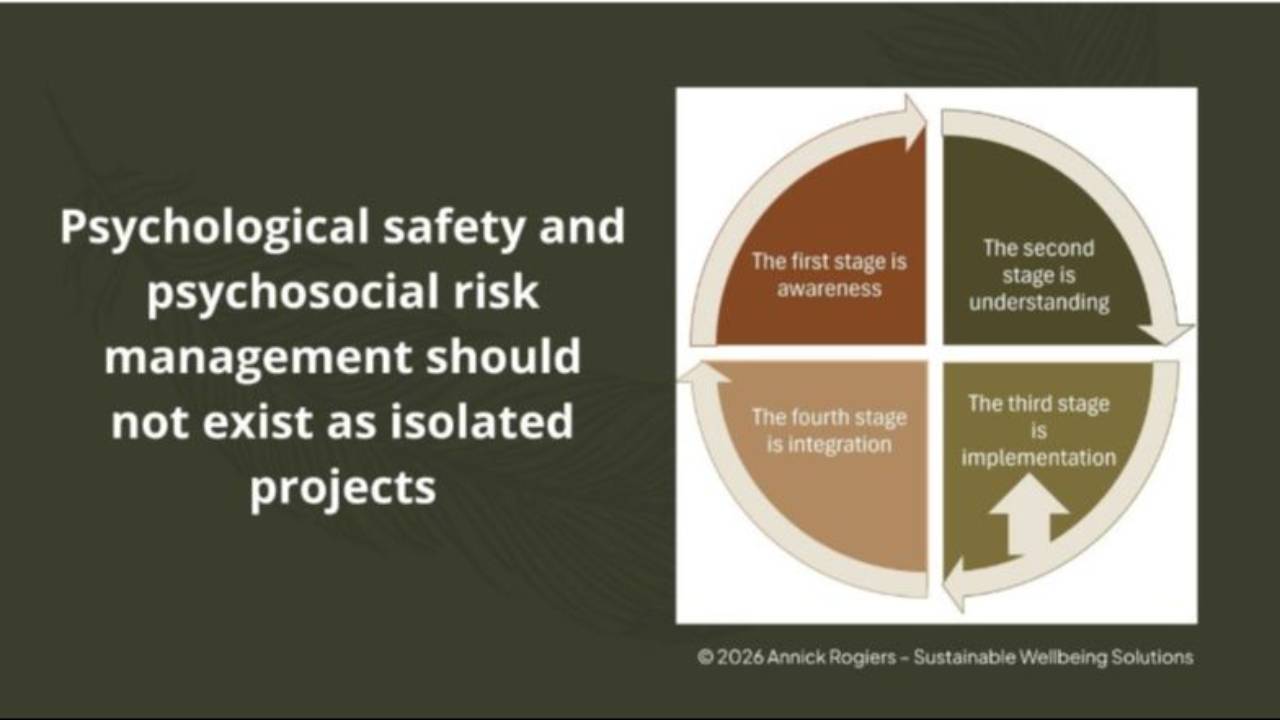 Psychological safety and psychosocial risk management should not exist as isolated projects

The first stage is awareness

The second stage is understanding

The third stage is implementation

The fourth stage is integration

© 2026 Annick Rogiers – Sustainable Wellbeing Solutions